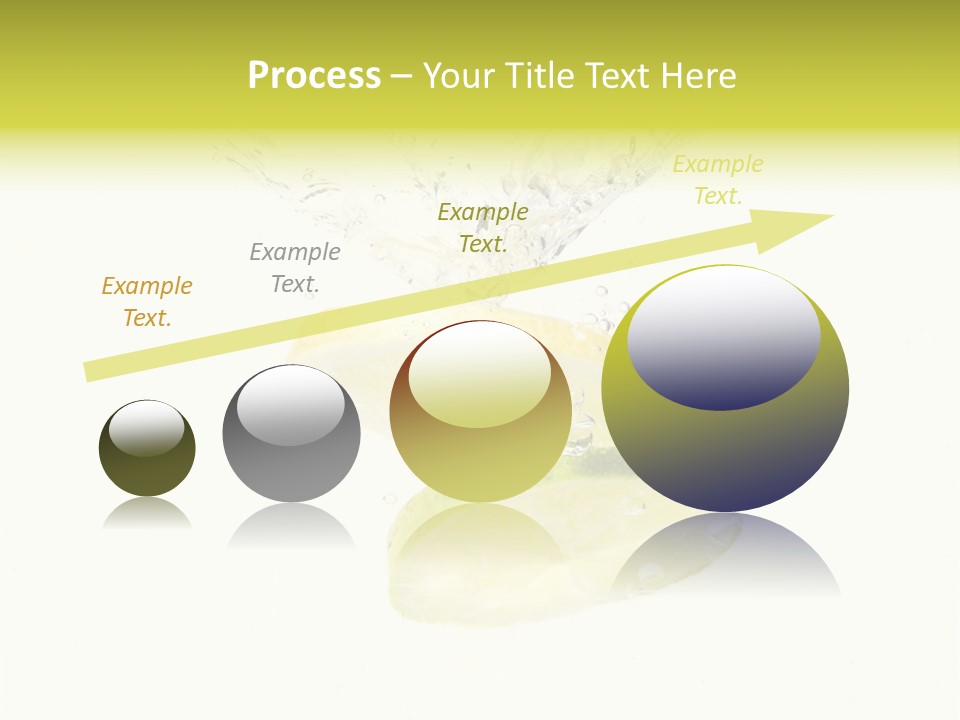 Process – Your Title Text Here

Example Text.

Example Text.

Example Text.

Example Text.